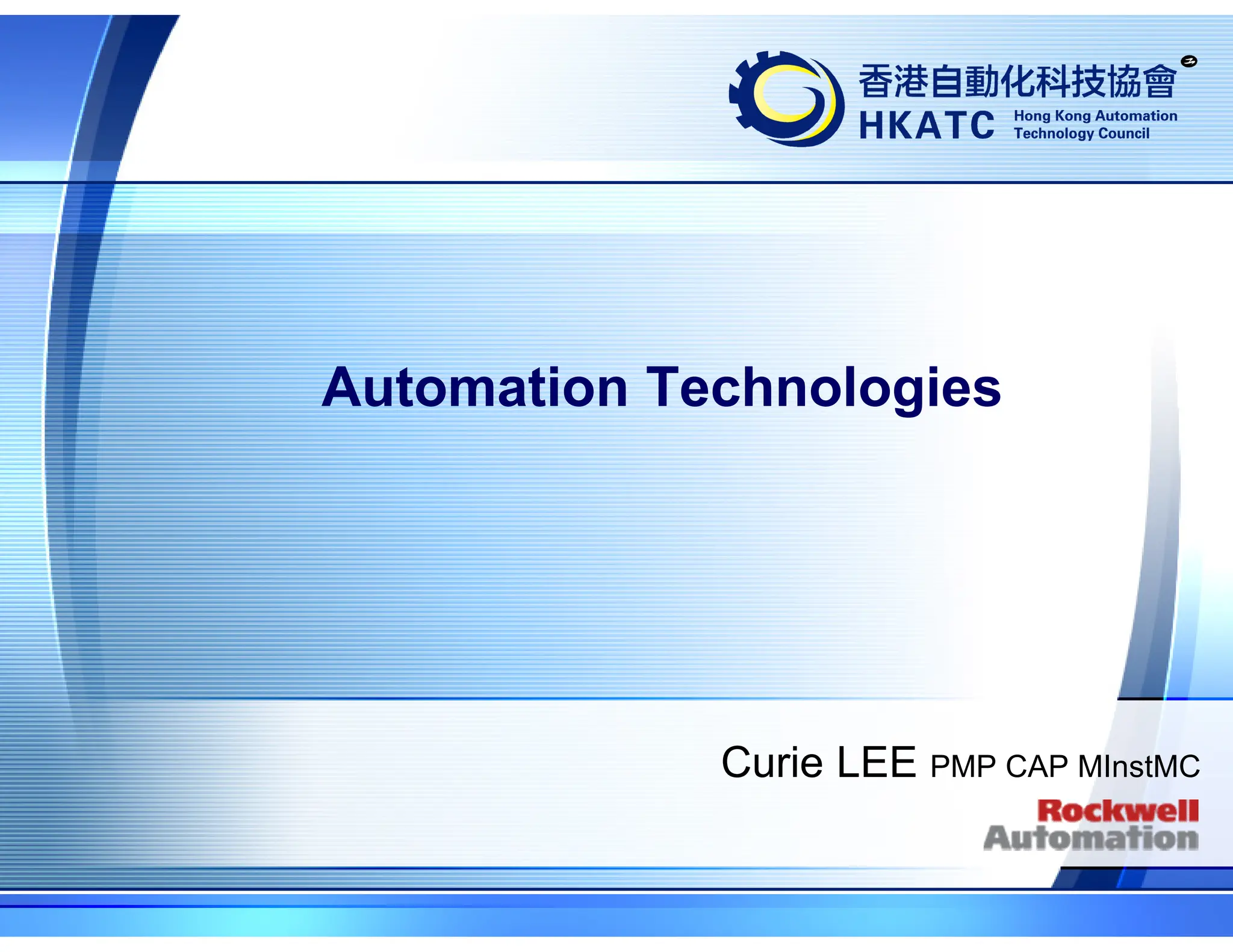 香港自動化科技協會
HKATC Hong Kong Automation Technology Council

Automation Technologies

Curie LEE PMP CAP MInstMC

Rockwell Automation